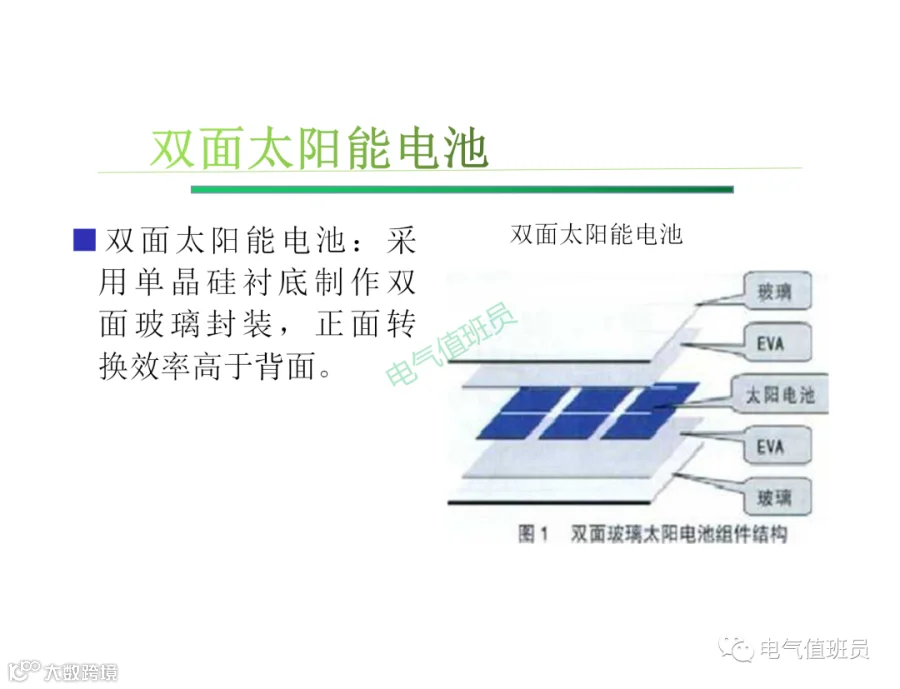 双面太阳能电池

双面太阳能电池：采用单晶硅衬底制作双面玻璃封装，正面转换效率高于背面。

双面太阳能电池

电气值班员

玻璃

EVA

太阳电池

EVA

玻璃

图 1 双面玻璃太阳电池组件结构

电气值班员

大数跨境